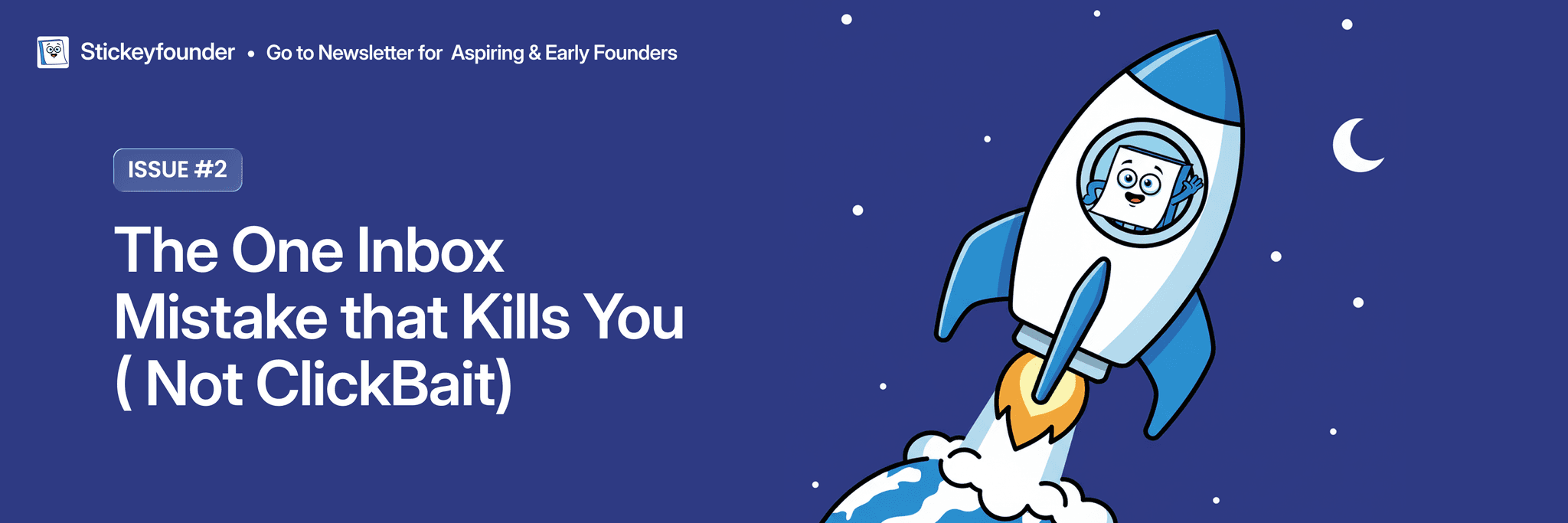 Stickeyfounder • Go to Newsletter for Aspiring & Early Founders

ISSUE #2

The One Inbox Mistake that Kills You ( Not ClickBait)